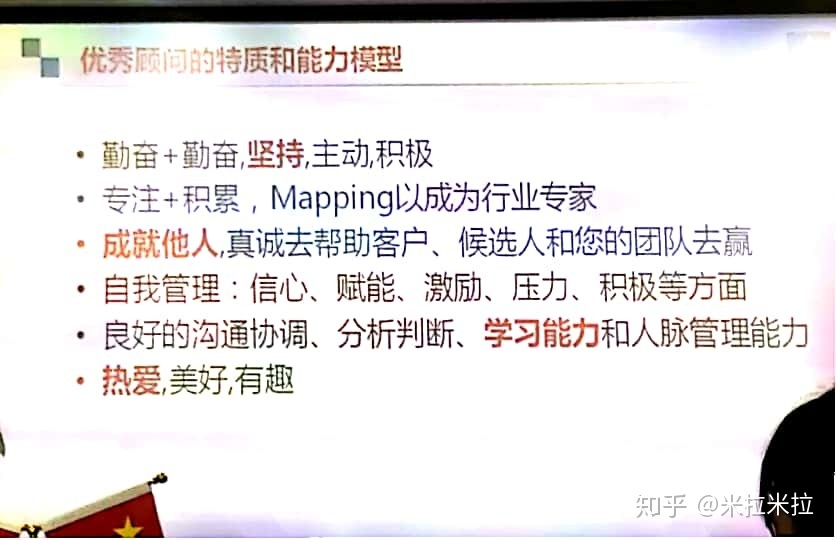 优秀顾问的特质和能力模型

• 勤奋+勤奋,坚持,主动,积极
• 专注+积累，Mapping以成为行业专家
• 成就他人,真诚去帮助客户、候选人和您的团队去赢
• 自我管理：信心、赋能、激励、压力、积极等方面
• 良好的沟通协调、分析判断、学习能力和人脉管理能力
• 热爱,美好,有趣

知乎 @米拉米拉